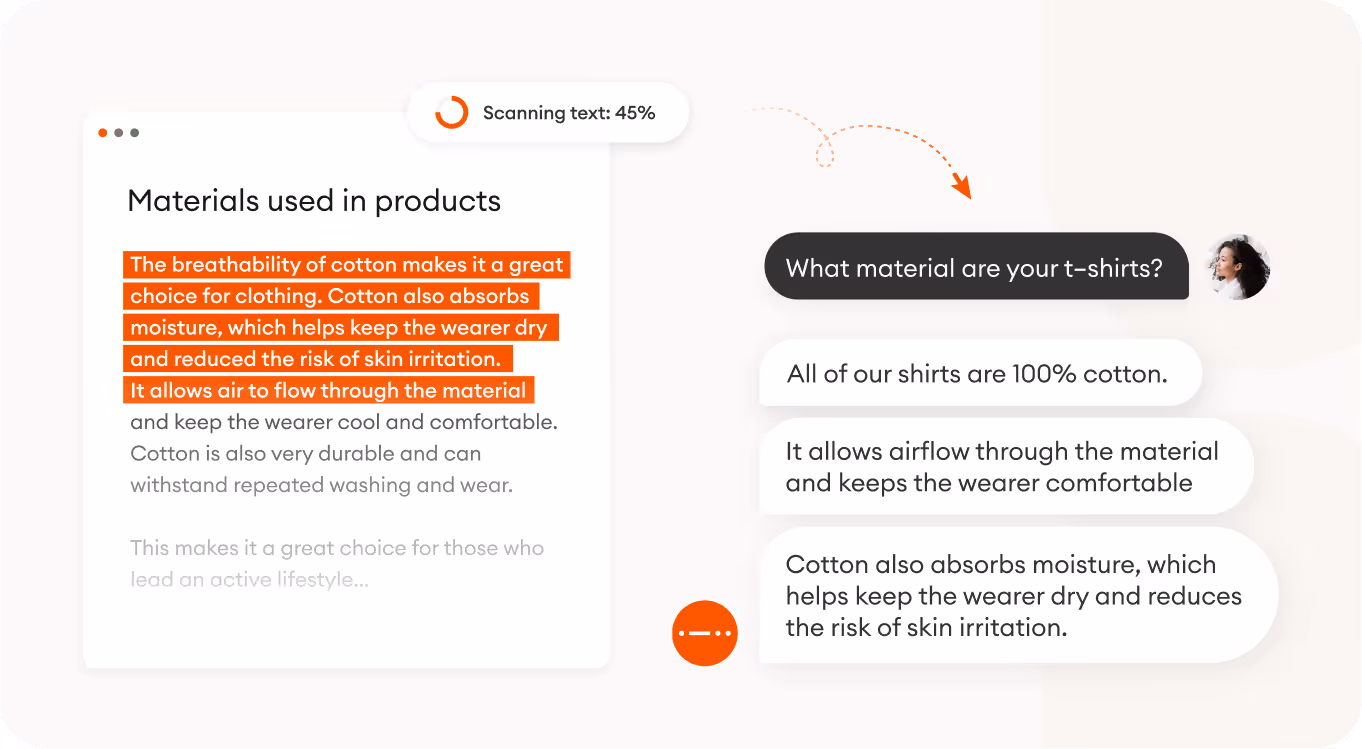 Scanning text: 45%

Materials used in products

The breathability of cotton makes it a great choice for clothing. Cotton also absorbs moisture, which helps keep the wearer dry and reduced the risk of skin irritation. It allows air to flow through the material and keep the wearer cool and comfortable. Cotton is also very durable and can withstand repeated washing and wear.

This makes it a great choice for those who lead an active lifestyle...

What material are your t-shirts?

All of our shirts are 100% cotton.

It allows airflow through the material and keeps the wearer comfortable

Cotton also absorbs moisture, which helps keep the wearer dry and reduces the risk of skin irritation.